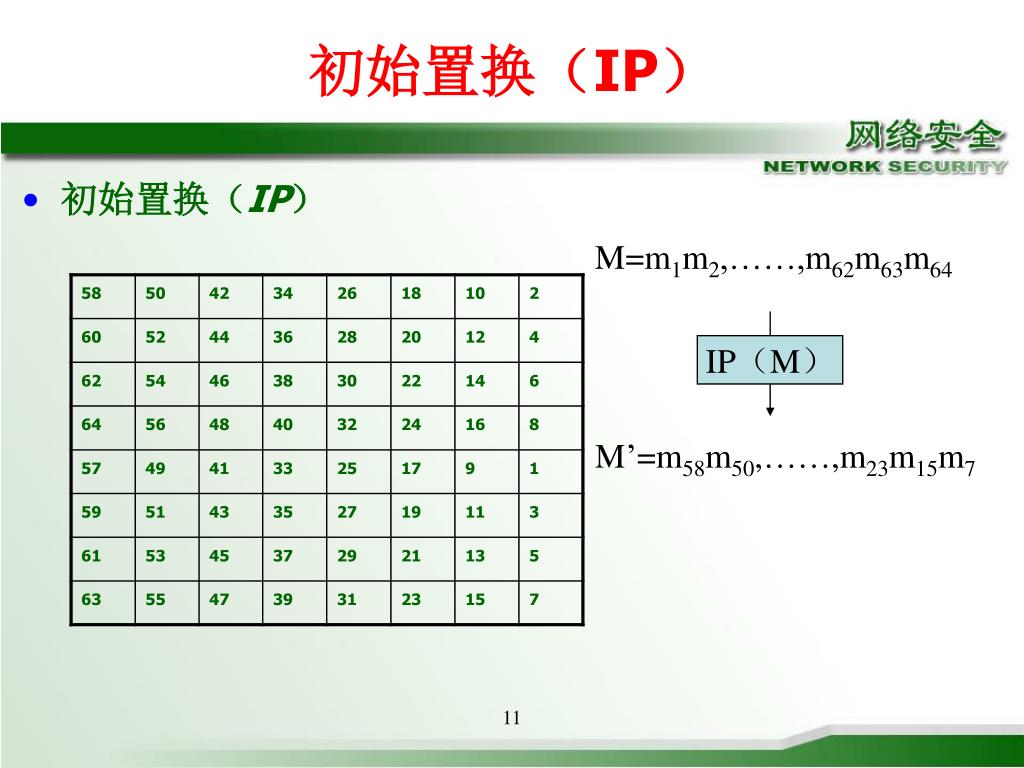 初始置换（IP）

网络安全
NETWORK SECURITY

• 初始置换（IP）

| 58 | 50 | 42 | 34 | 26 | 18 | 10 | 2 |
|---|---|---|---|---|---|---|---|
| 60 | 52 | 44 | 36 | 28 | 20 | 12 | 4 |
| 62 | 54 | 46 | 38 | 30 | 22 | 14 | 6 |
| 64 | 56 | 48 | 40 | 32 | 24 | 16 | 8 |
| 57 | 49 | 41 | 33 | 25 | 17 | 9 | 1 |
| 59 | 51 | 43 | 35 | 27 | 19 | 11 | 3 |
| 61 | 53 | 45 | 37 | 29 | 21 | 13 | 5 |
| 63 | 55 | 47 | 39 | 31 | 23 | 15 | 7 |

$M=m_1m_2,……,m_{62}m_{63}m_{64}$

IP（M）

$M'=m_{58}m_{50},……,m_{23}m_{15}m_7$

11